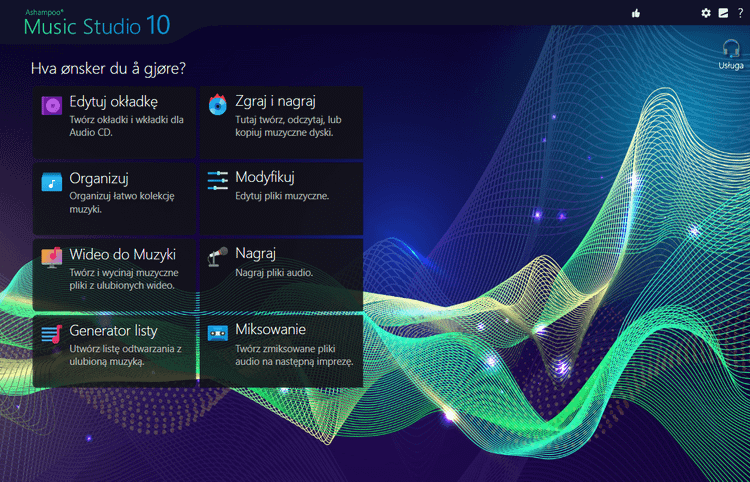 Ashampoo®
Music Studio 10

?

Usługa

Hva ønsker du å gjøre?

Edytuj okładkę
Twórz okładki i wkładki dla Audio CD.

Zgraj i nagraj
Tutaj twórz, odczytaj, lub kopiuj muzyczne dyski.

Organizuj
Organizuj łatwo kolekcję muzyki.

Modyfikuj
Edytuj pliki muzyczne.

Wideo do Muzyki
Twórz i wycinaj muzyczne pliki z ulubionych wideo.

Nagraj
Nagraj pliki audio.

Generator listy
Utwórz listę odtwarzania z ulubioną muzyką.

Miksowanie
Twórz zmiksowane pliki audio na następną imprezę.